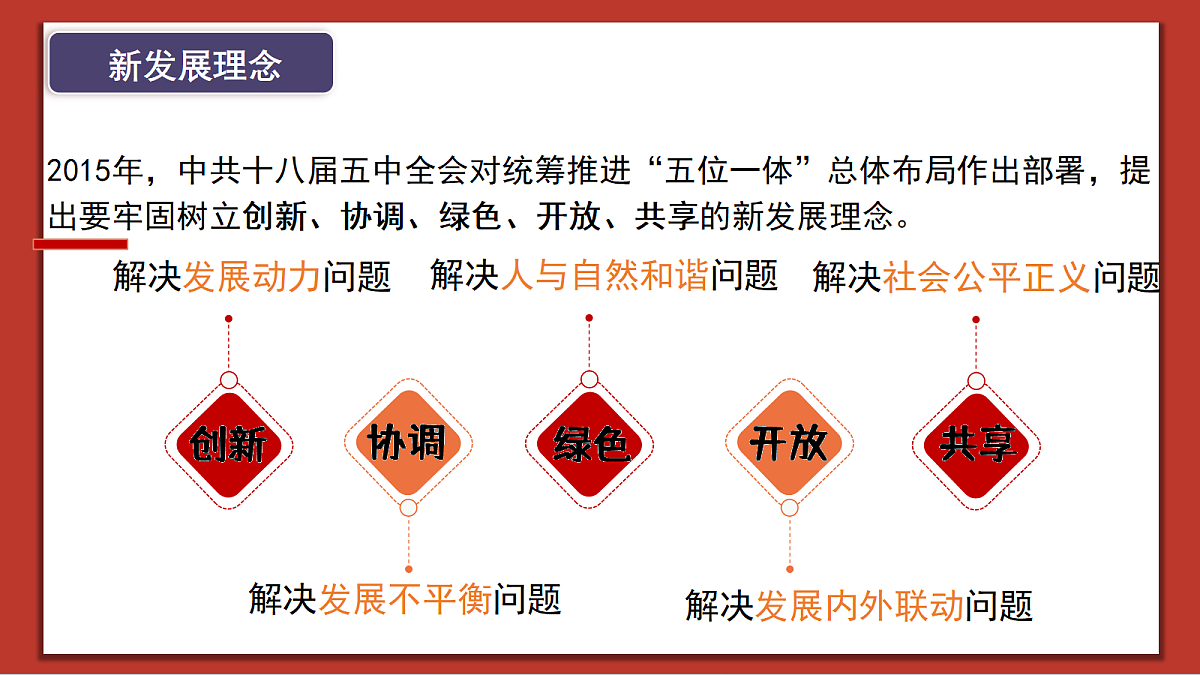 新发展理念

2015年，中共十八届五中全会对统筹推进“五位一体”总体布局作出部署，提出要牢固树立创新、协调、绿色、开放、共享的新发展理念。

解决发展动力问题

解决人与自然和谐问题

解决社会公平正义问题

创新

协调

绿色

开放

共享

解决发展不平衡问题

解决发展内外联动问题